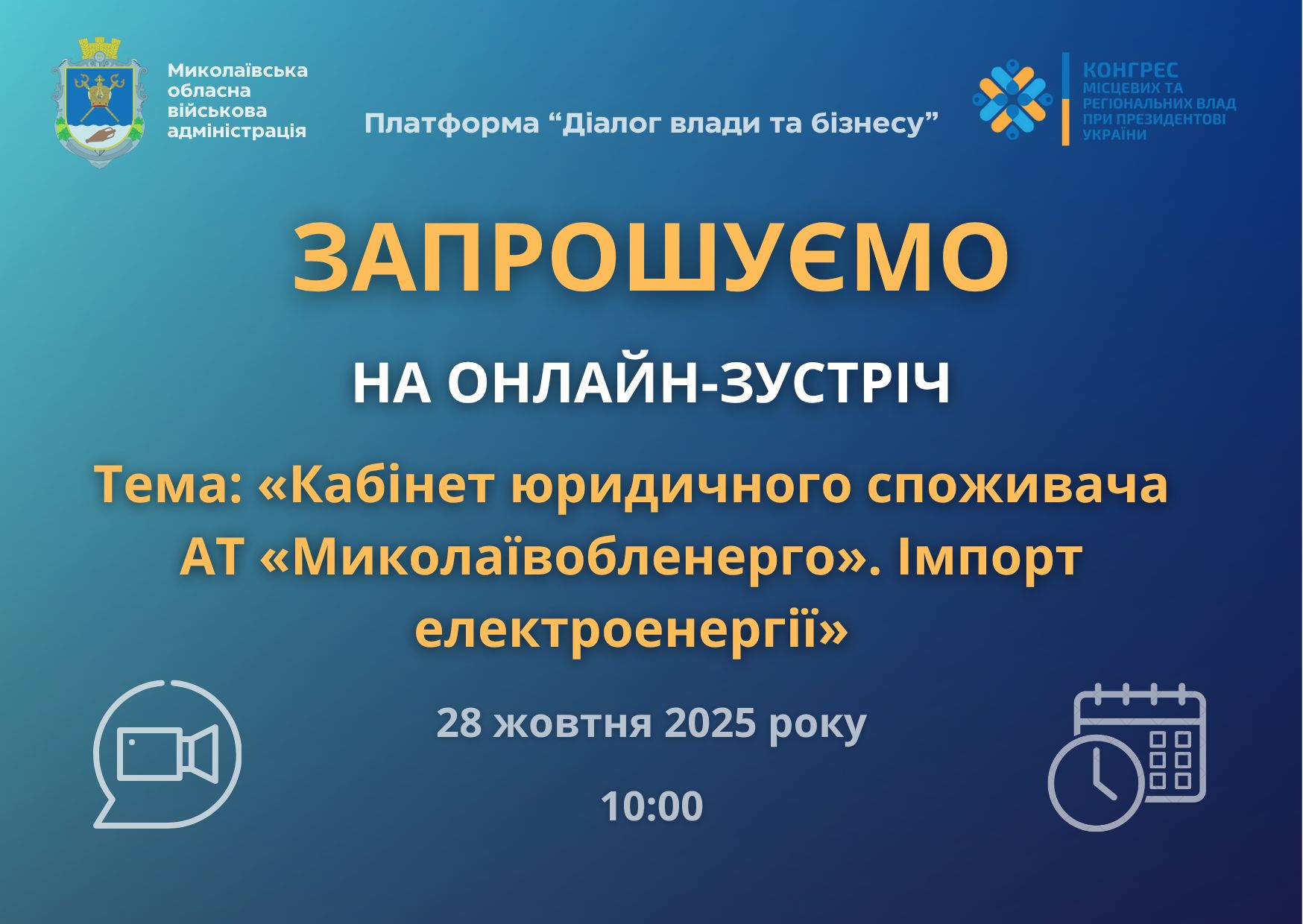 Миколаївська обласна військова адміністрація

Платформа “Діалог влади та бізнесу”

КОНГРЕС МІСЦЕВИХ ТА РЕГІОНАЛЬНИХ ВЛАД ПРИ ПРЕЗИДЕНТОВІ УКРАЇНИ

ЗАПРОШУЄМО

НА ОНЛАЙН-ЗУСТРІЧ

Тема: «Кабінет юридичного споживача АТ «Миколаївобленерго». Імпорт електроенергії»

28 жовтня 2025 року

10:00